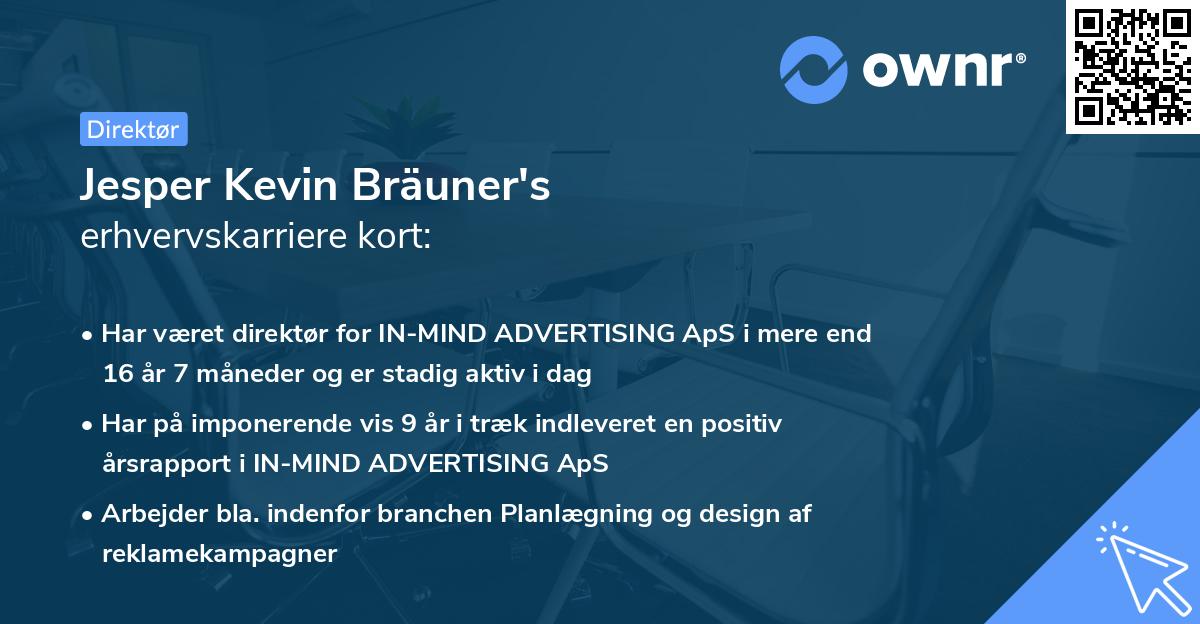 ownr®

Direktør

Jesper Kevin Bräuner's
erhvervskarriere kort:

• Har været direktør for IN-MIND ADVERTISING ApS i mere end 16 år 7 måneder og er stadig aktiv i dag

• Har på imponerende vis 9 år i træk indleveret en positiv årsrapport i IN-MIND ADVERTISING ApS

• Arbejder bla. indenfor branchen Planlægning og design af reklamekampagner